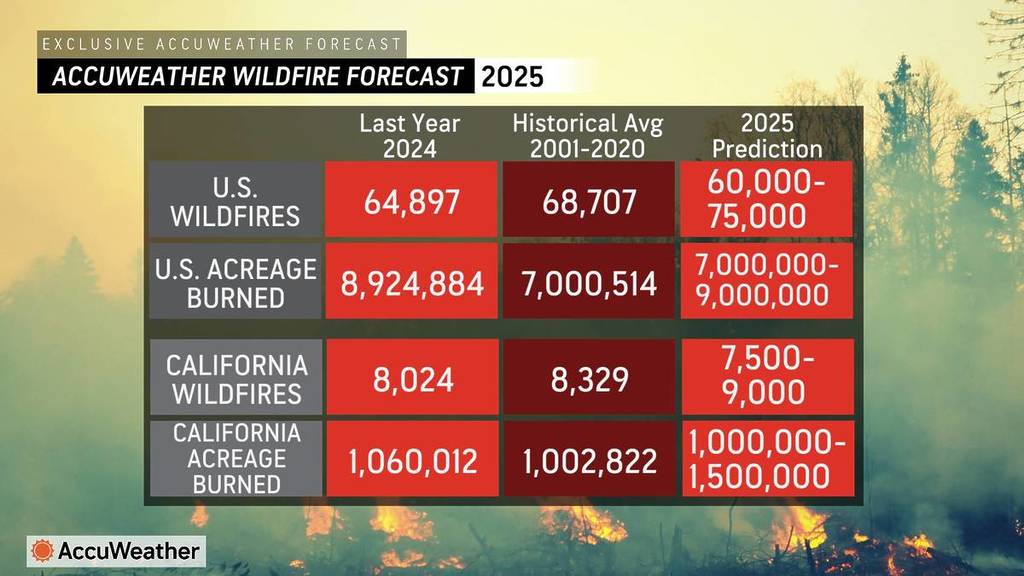 EXCLUSIVE ACCUWEATHER FORECAST

ACCUWEATHER WILDFIRE FORECAST 2025

| | Last Year 2024 | Historical Avg 2001-2020 | 2025 Prediction |
|---|---|---|---|
| U.S. WILDFIRES | 64,897 | 68,707 | 60,000-75,000 |
| U.S. ACREAGE BURNED | 8,924,884 | 7,000,514 | 7,000,000-9,000,000 |
| CALIFORNIA WILDFIRES | 8,024 | 8,329 | 7,500-9,000 |
| CALIFORNIA ACREAGE BURNED | 1,060,012 | 1,002,822 | 1,000,000-1,500,000 |

AccuWeather